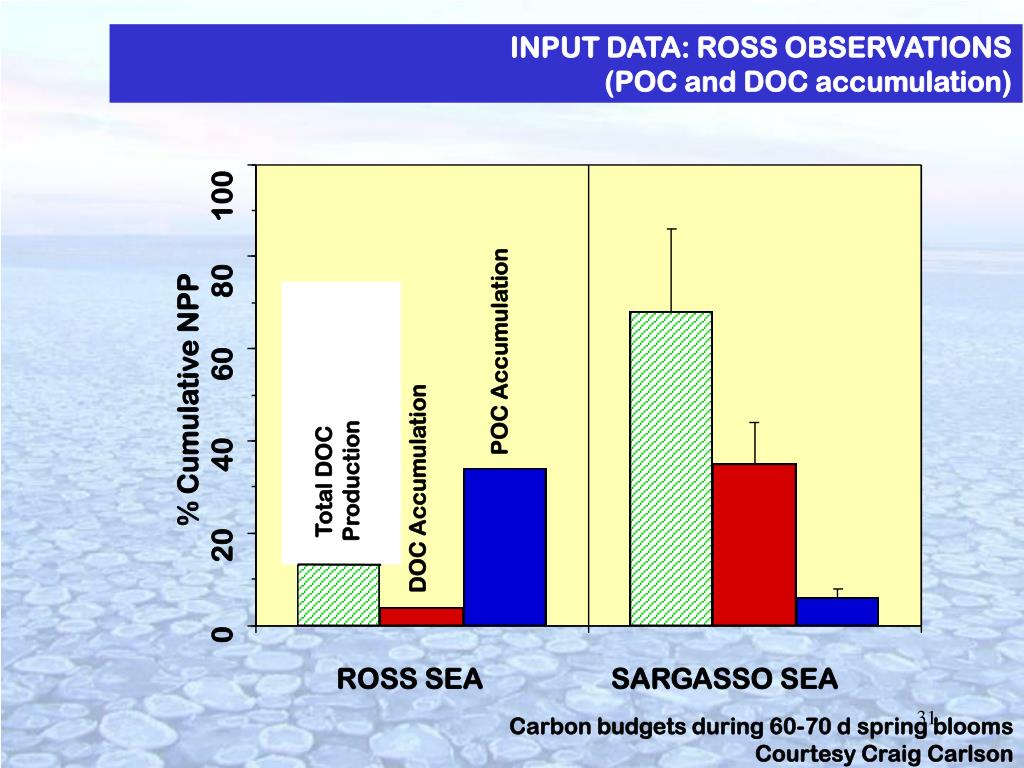 INPUT DATA: ROSS OBSERVATIONS
(POC and DOC accumulation)

% Cumulative NPP

0
20
40
60
80
100

Total DOC Production

DOC Accumulation

POC Accumulation

ROSS SEA

SARGASSO SEA

31

Carbon budgets during 60-70 d spring blooms
Courtesy Craig Carlson